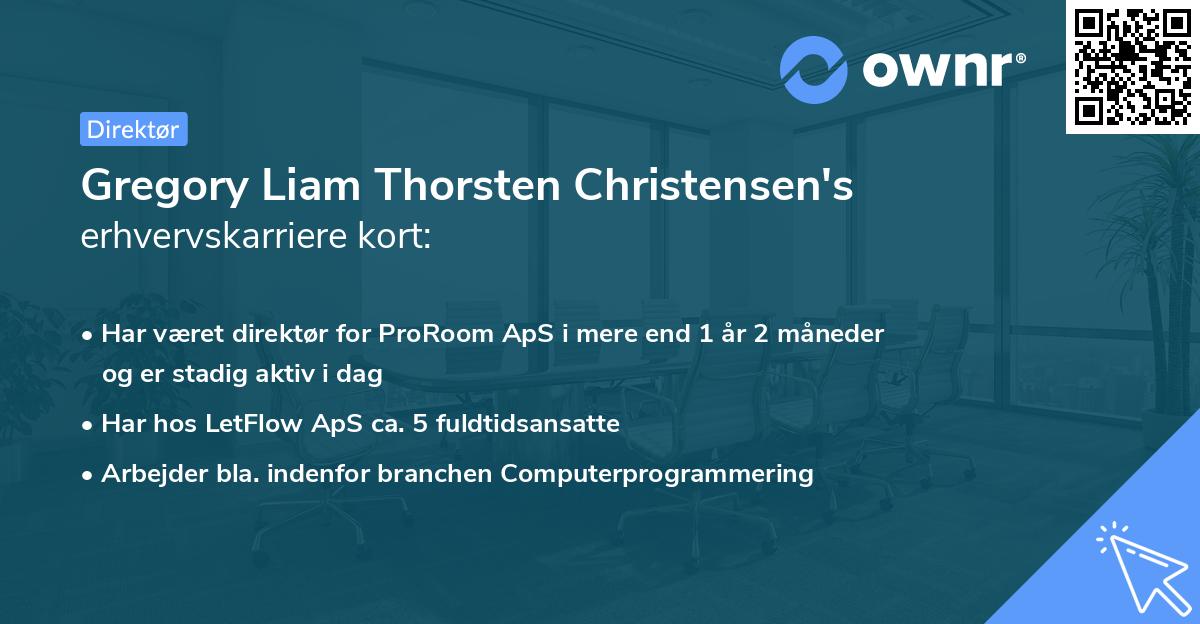 ownr®

Direktør

Gregory Liam Thorsten Christensen's erhvervskarriere kort:

• Har været direktør for ProRoom ApS i mere end 1 år 2 måneder og er stadig aktiv i dag

• Har hos LetFlow ApS ca. 5 fuldtidsansatte

• Arbejder bla. indenfor branchen Computerprogrammering